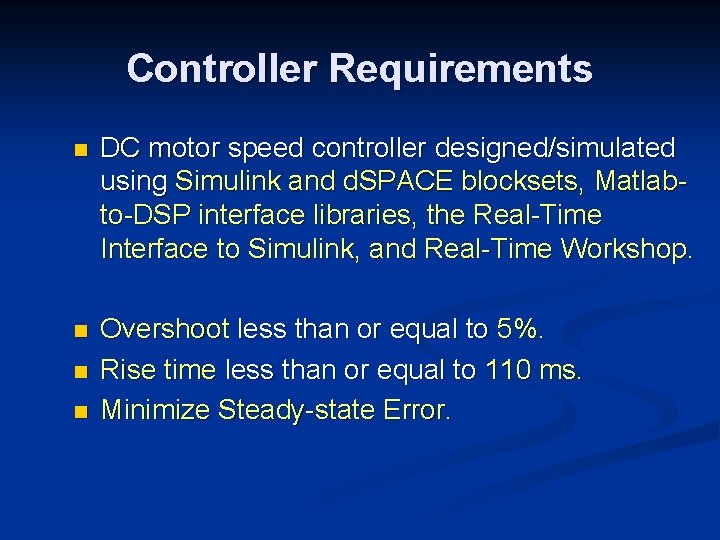 Controller Requirements

DC motor speed controller designed/simulated using Simulink and dSPACE blocksets, Matlab-to-DSP interface libraries, the Real-Time Interface to Simulink, and Real-Time Workshop.

Overshoot less than or equal to 5%.

Rise time less than or equal to 110 ms.

Minimize Steady-state Error.